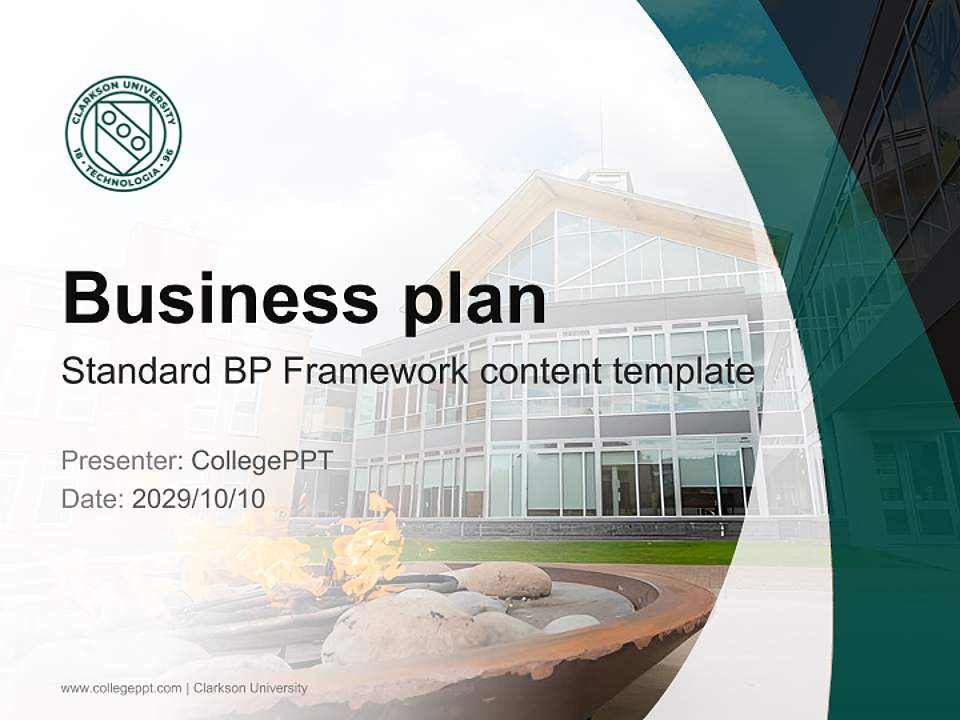 CLARKSON UNIVERSITY
18 · TECHNOLOGIA · 96

Business plan
Standard BP Framework content template

Presenter: CollegePPT
Date: 2029/10/10

www.collegeppt.com | Clarkson University